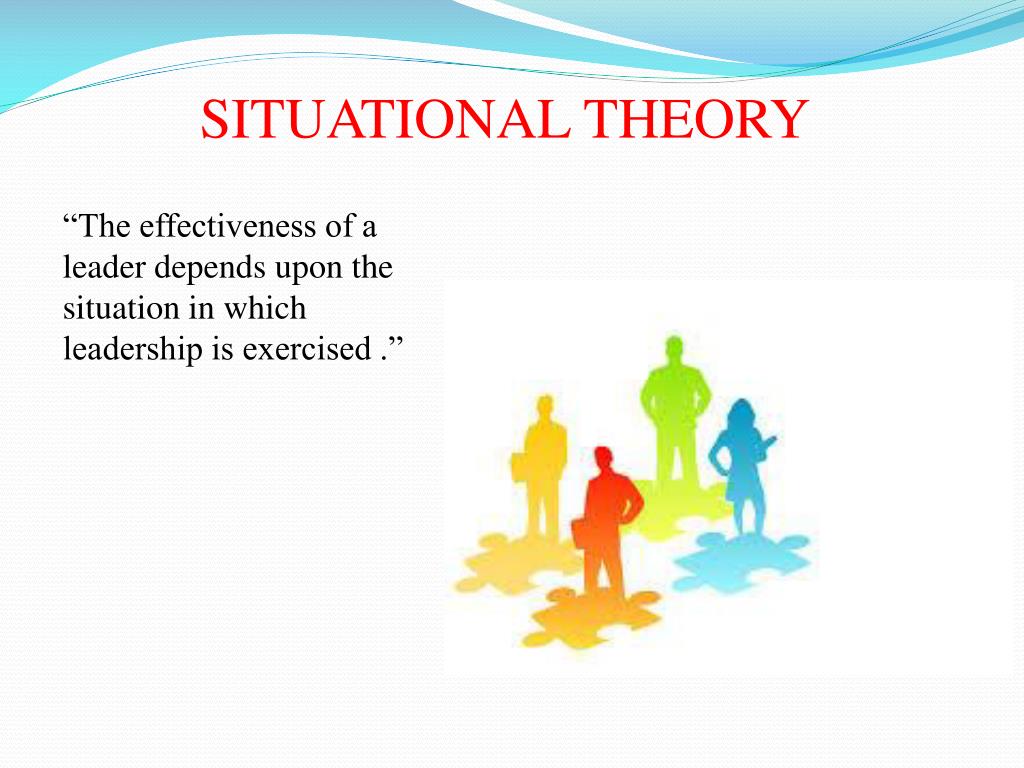 SITUATIONAL THEORY

“The effectiveness of a leader depends upon the situation in which leadership is exercised .”